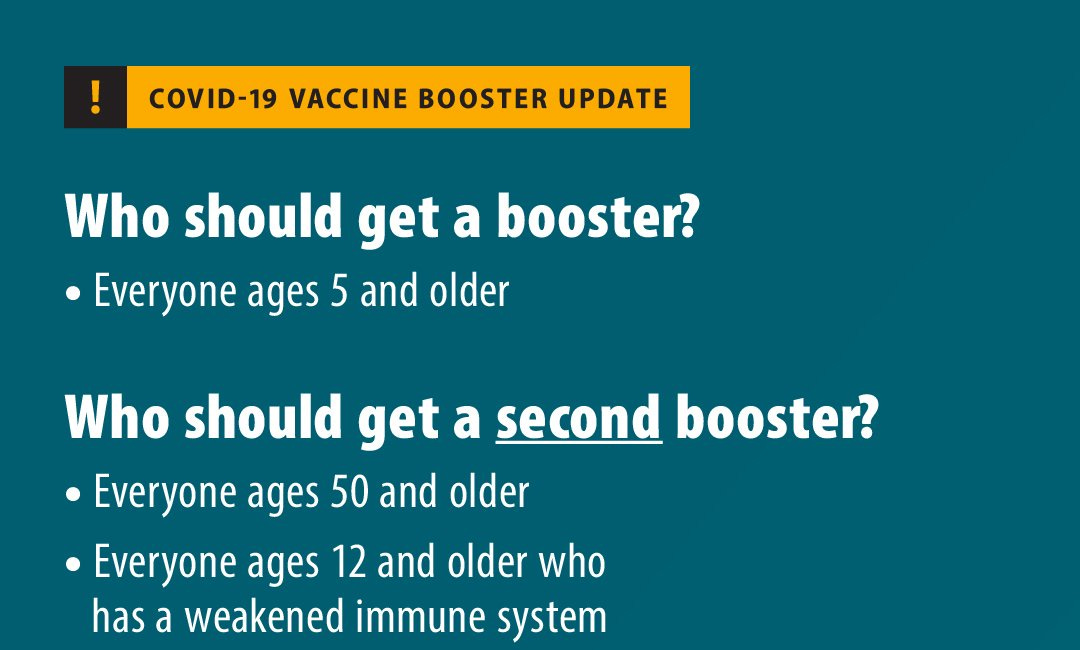 ! COVID-19 VACCINE BOOSTER UPDATE

Who should get a booster?

• Everyone ages 5 and older

Who should get a second booster?

• Everyone ages 50 and older

• Everyone ages 12 and older who has a weakened immune system